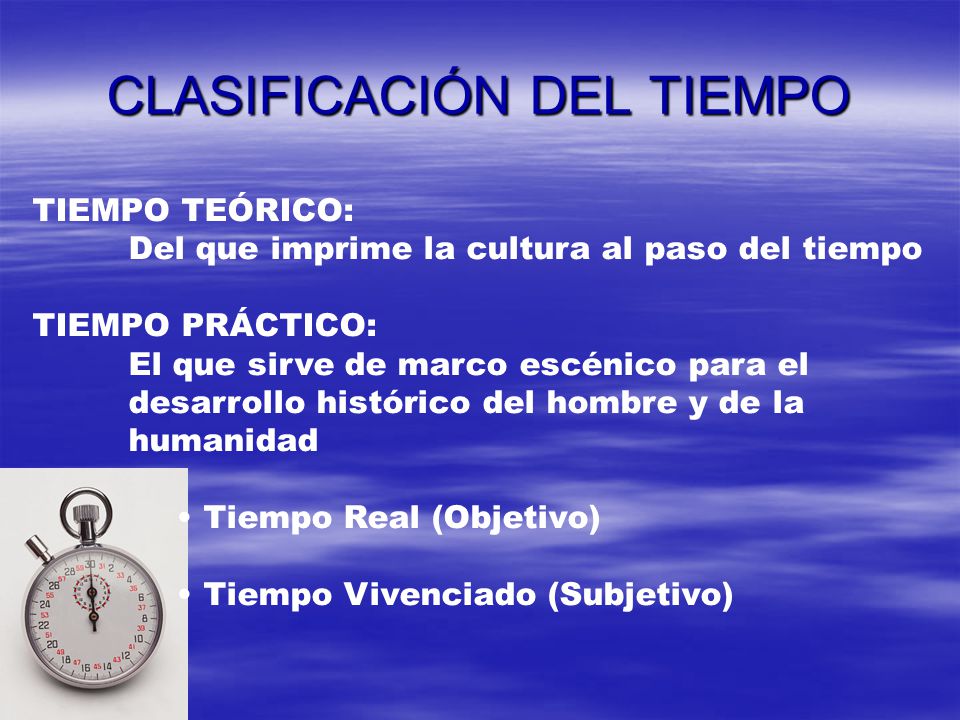 CLASIFICACIÓN DEL TIEMPO

TIEMPO TEÓRICO:
Del que imprime la cultura al paso del tiempo

TIEMPO PRÁCTICO:
El que sirve de marco escénico para el desarrollo histórico del hombre y de la humanidad

• Tiempo Real (Objetivo)

• Tiempo Vivenciado (Subjetivo)